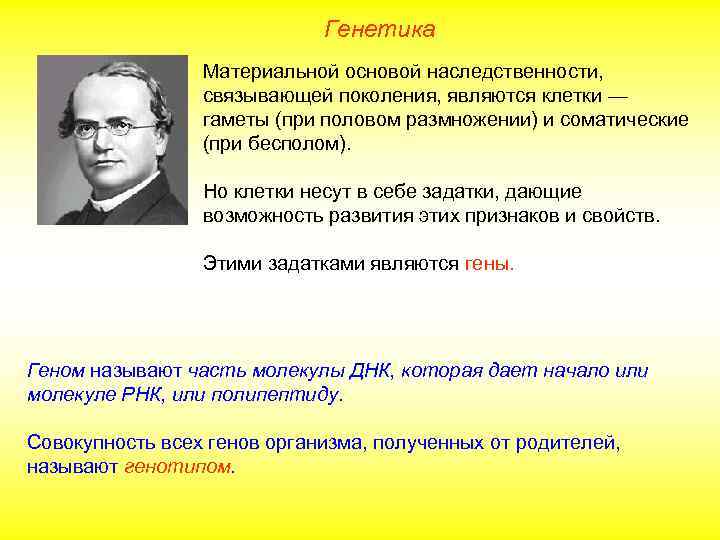 Генетика

Материальной основой наследственности, связывающей поколения, являются клетки — гаметы (при половом размножении) и соматические (при бесполом).

Но клетки несут в себе задатки, дающие возможность развития этих признаков и свойств.

Этими задатками являются гены.

Геном называют часть молекулы ДНК, которая дает начало или молекуле РНК, или полипептиду.

Совокупность всех генов организма, полученных от родителей, называют генотипом.